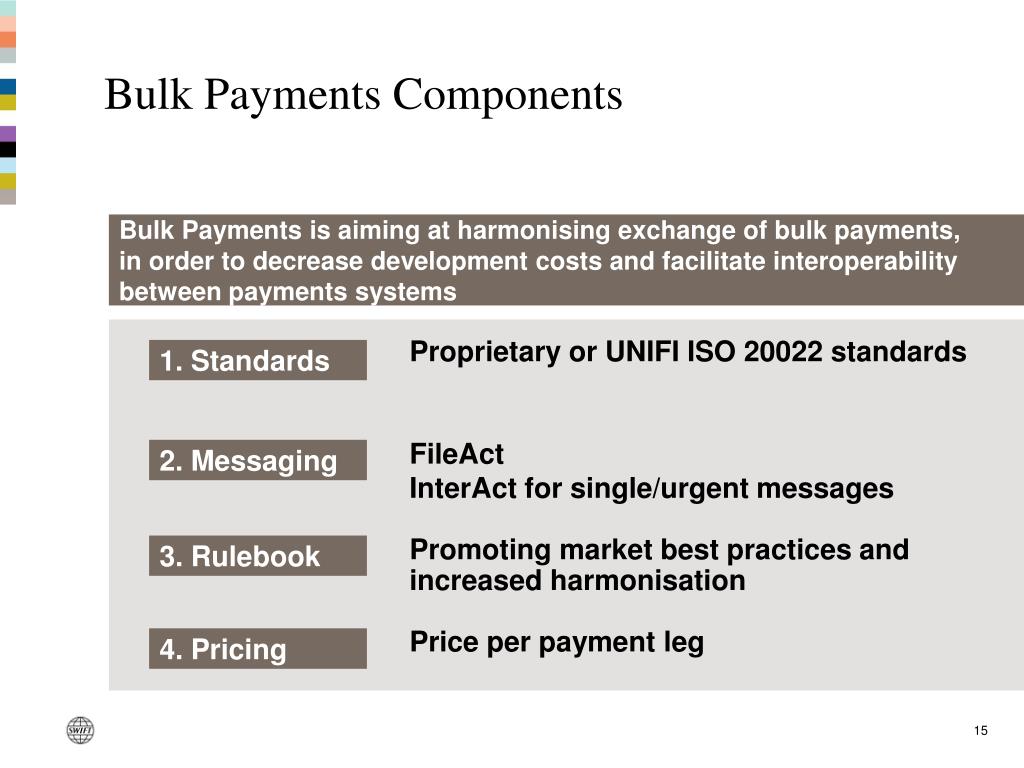 Bulk Payments Components

Bulk Payments is aiming at harmonising exchange of bulk payments, in order to decrease development costs and facilitate interoperability between payments systems

1. Standards

Proprietary or UNIFI ISO 20022 standards

2. Messaging

FileAct
InterAct for single/urgent messages

3. Rulebook

Promoting market best practices and increased harmonisation

4. Pricing

Price per payment leg

SWIFT

15